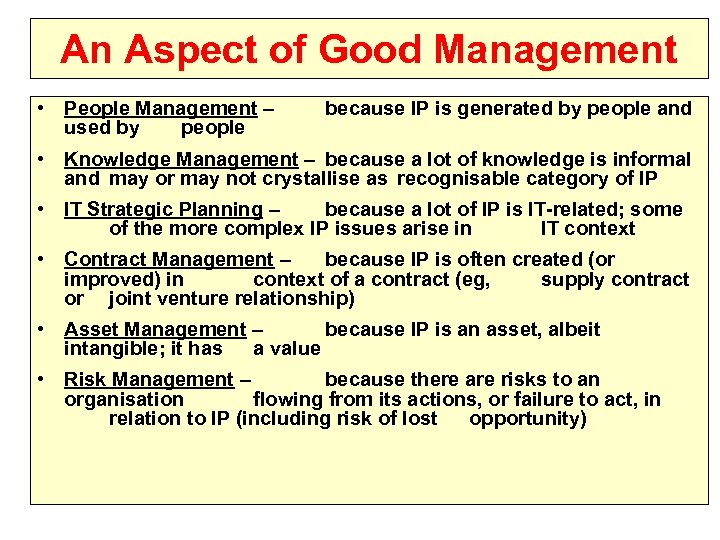 An Aspect of Good Management

• People Management – because IP is generated by people and used by people

• Knowledge Management – because a lot of knowledge is informal and may or may not crystallise as recognisable category of IP

• IT Strategic Planning – because a lot of IP is IT-related; some of the more complex IP issues arise in IT context

• Contract Management – because IP is often created (or improved) in context of a contract (eg, supply contract or joint venture relationship)

• Asset Management – because IP is an asset, albeit intangible; it has a value

• Risk Management – because there are risks to an organisation flowing from its actions, or failure to act, in relation to IP (including risk of lost opportunity)